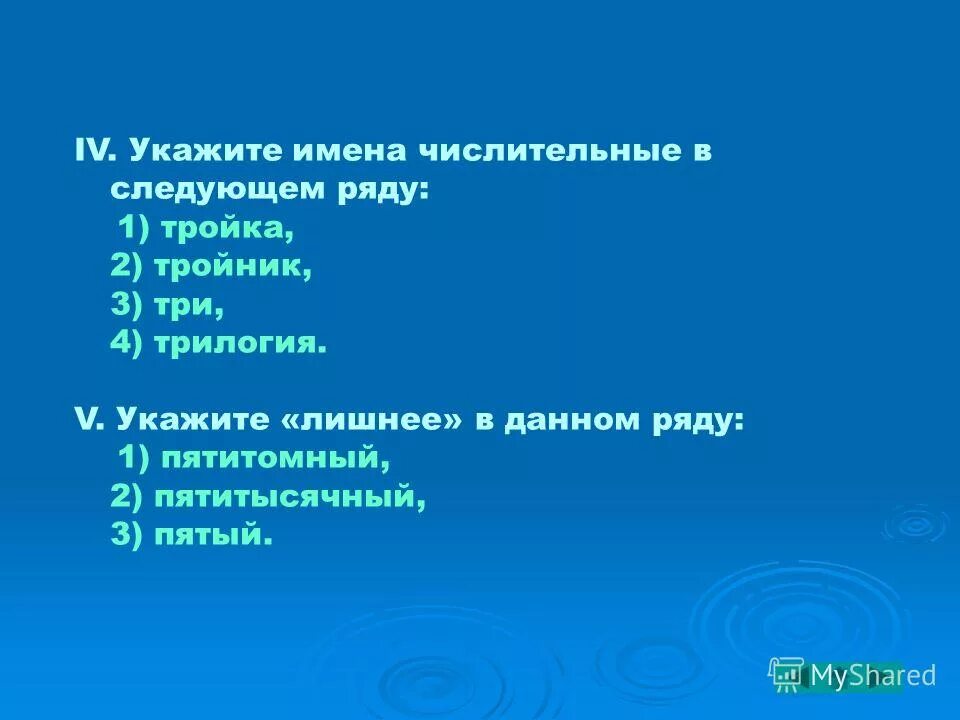 IV. Укажите имена числительные в следующем ряду:
1) тройка,
2) тройник,
3) три,
4) трилогия.

V. Укажите «лишнее» в данном ряду:
1) пятитомный,
2) пятитысячный,
3) пятый.

MyShared